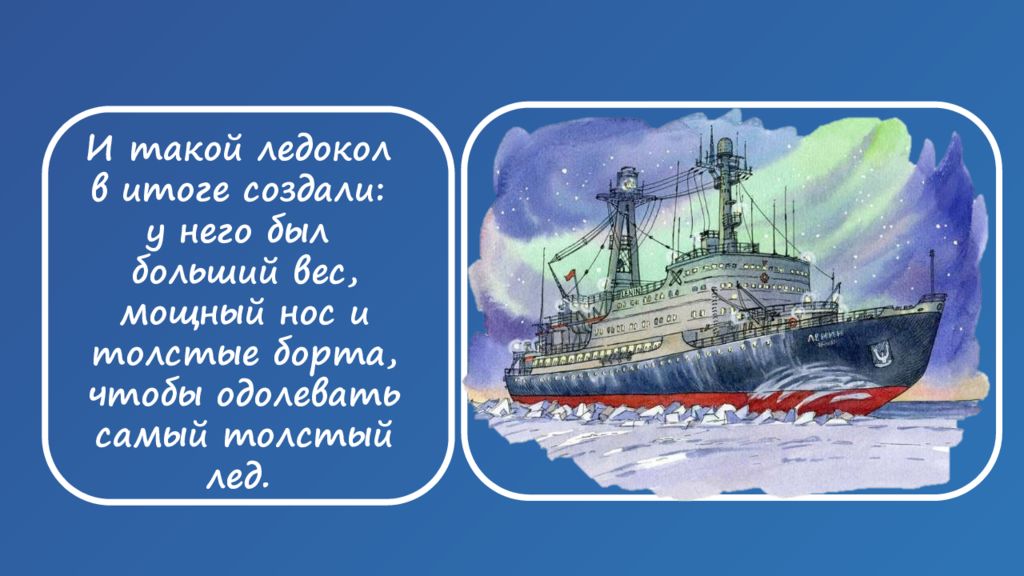 И такой ледокол в итоге создали: у него был больший вес, мощный нос и толстые борта, чтобы одолевать самый толстый лед.

ЛЕНИН